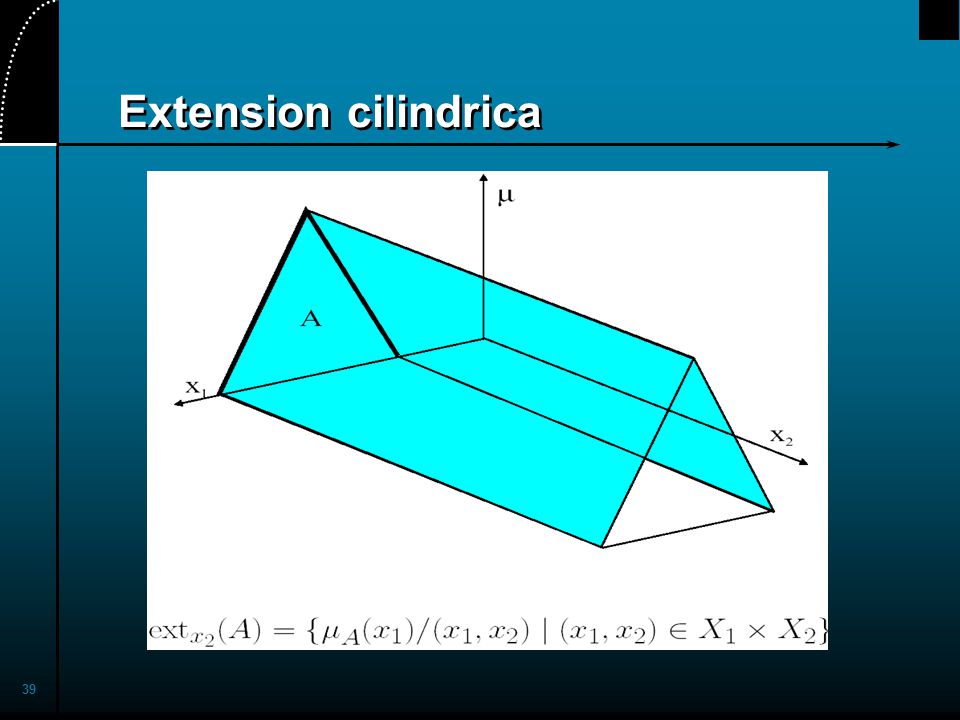 Extension cilindrica

$\mu$

A

$x_1$

$x_2$

$\text{ext}_{x_2}(A) = \{\mu_A(x_1)/(x_1, x_2) \mid (x_1, x_2) \in X_1 \times X_2\}$

39